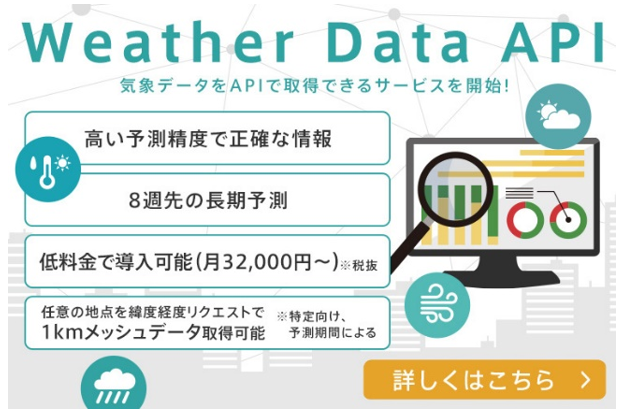 Weather Data API

気象データをAPIで取得できるサービスを開始!

高い予測精度で正確な情報

8週先の長期予測

低料金で導入可能(月32,000円~)※税抜

任意の地点を緯度経度リクエストで 1kmメッシュデータ取得可能 ※特定向け、予測期間による

詳しくはこちら >